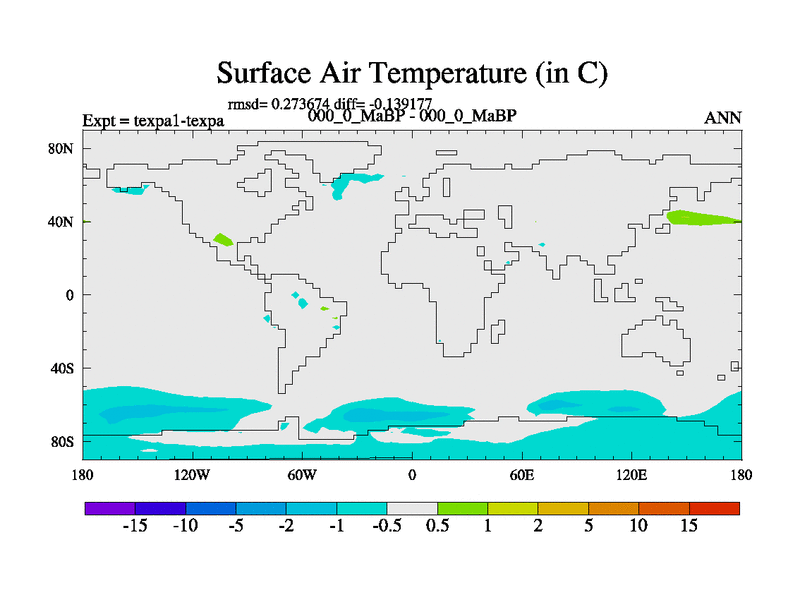 Surface Air Temperature (in C)

rmsd= 0.273674 diff= -0.139177

Expt = texpa1-texpa

000_0_MaBP - 000_0_MaBP

ANN

80N

40N

0

40S

80S

180

120W

60W

0

60E

120E

180

-15 -10 -5 -2 -1 -0.5 0.5 1 2 5 10 15